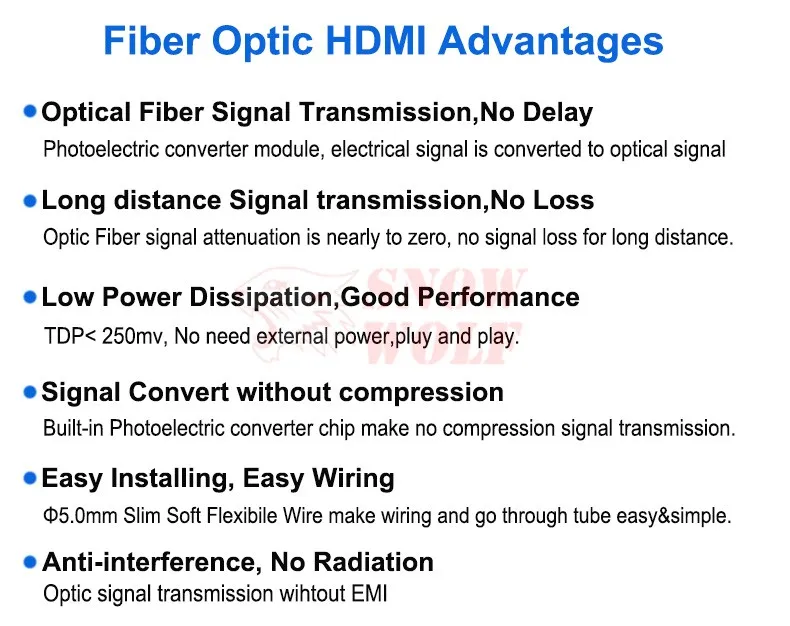 Fiber Optic HDMI Advantages

• Optical Fiber Signal Transmission,No Delay
Photoelectric converter module, electrical signal is converted to optical signal

• Long distance Signal transmission,No Loss
Optic Fiber signal attenuation is nearly to zero, no signal loss for long distance.

• Low Power Dissipation,Good Performance
TDP< 250mv, No need external power,pluy and play.

• Signal Convert without compression
Built-in Photoelectric converter chip make no compression signal transmission.

• Easy Installing, Easy Wiring
Φ5.0mm Slim Soft Flexibile Wire make wiring and go through tube easy&simple.

• Anti-interference, No Radiation
Optic signal transmission wihtout EMI

SNOW WOLF